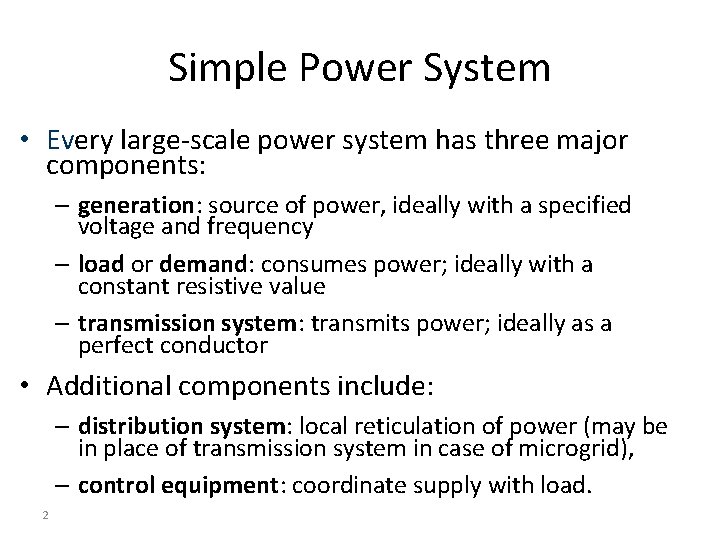 Simple Power System

• Every large-scale power system has three major components:

– generation: source of power, ideally with a specified voltage and frequency

– load or demand: consumes power; ideally with a constant resistive value

– transmission system: transmits power; ideally as a perfect conductor

• Additional components include:

– distribution system: local reticulation of power (may be in place of transmission system in case of microgrid),

– control equipment: coordinate supply with load.

2